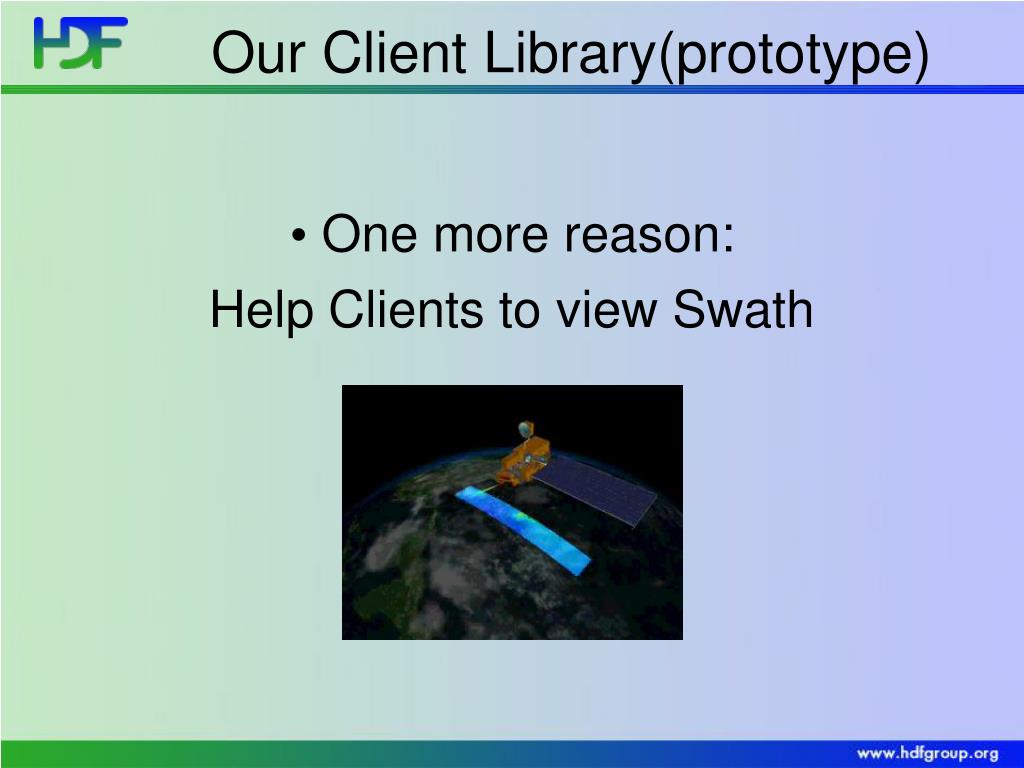 HDF

Our Client Library(prototype)

• One more reason:
Help Clients to view Swath

www.hdfgroup.org